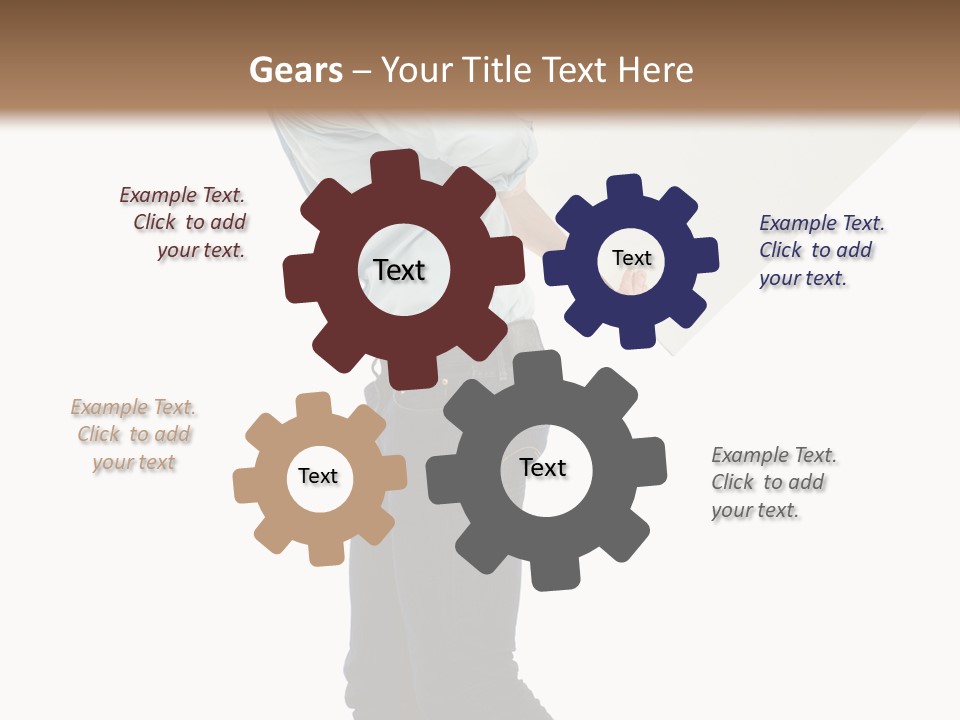 Gears – Your Title Text Here

Example Text. Click to add your text.

Text

Text

Example Text. Click to add your text.

Example Text. Click to add your text

Text

Text

Example Text. Click to add your text.